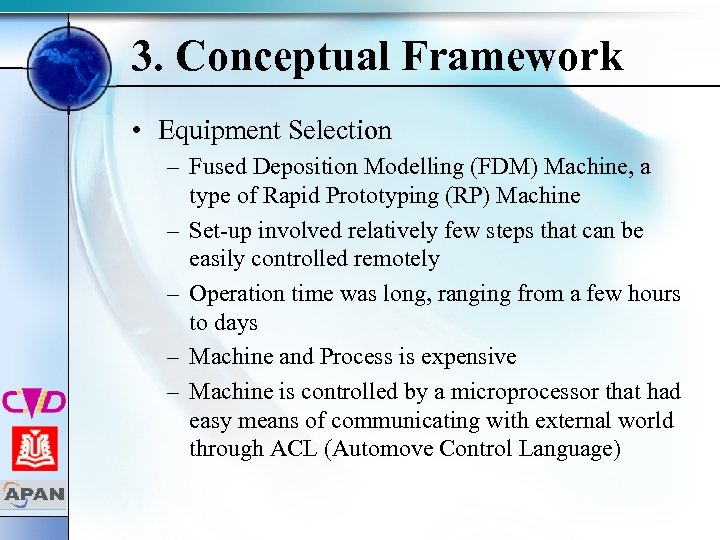 3. Conceptual Framework

• Equipment Selection

– Fused Deposition Modelling (FDM) Machine, a type of Rapid Prototyping (RP) Machine

– Set-up involved relatively few steps that can be easily controlled remotely

– Operation time was long, ranging from a few hours to days

– Machine and Process is expensive

– Machine is controlled by a microprocessor that had easy means of communicating with external world through ACL (Automove Control Language)

CVD

APAN